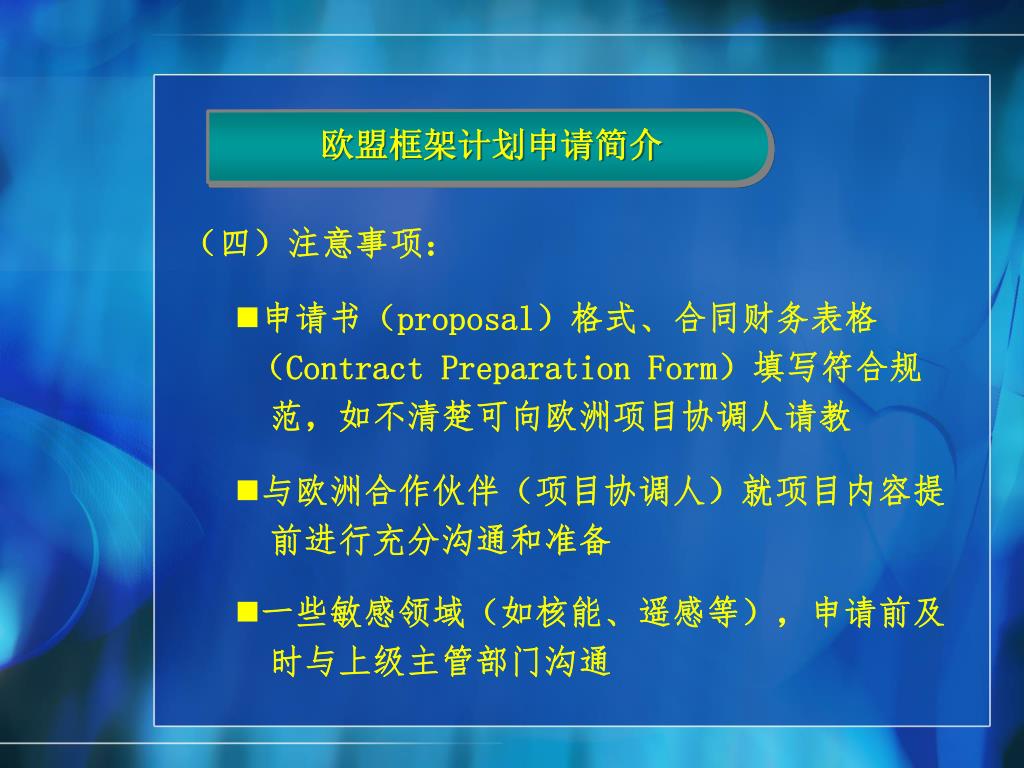 欧盟框架计划申请简介

（四）注意事项：

■申请书（proposal）格式、合同财务表格（Contract Preparation Form）填写符合规范，如不清楚可向欧洲项目协调人请教

■与欧洲合作伙伴（项目协调人）就项目内容提前进行充分沟通和准备

■一些敏感领域（如核能、遥感等），申请前及时与上级主管部门沟通